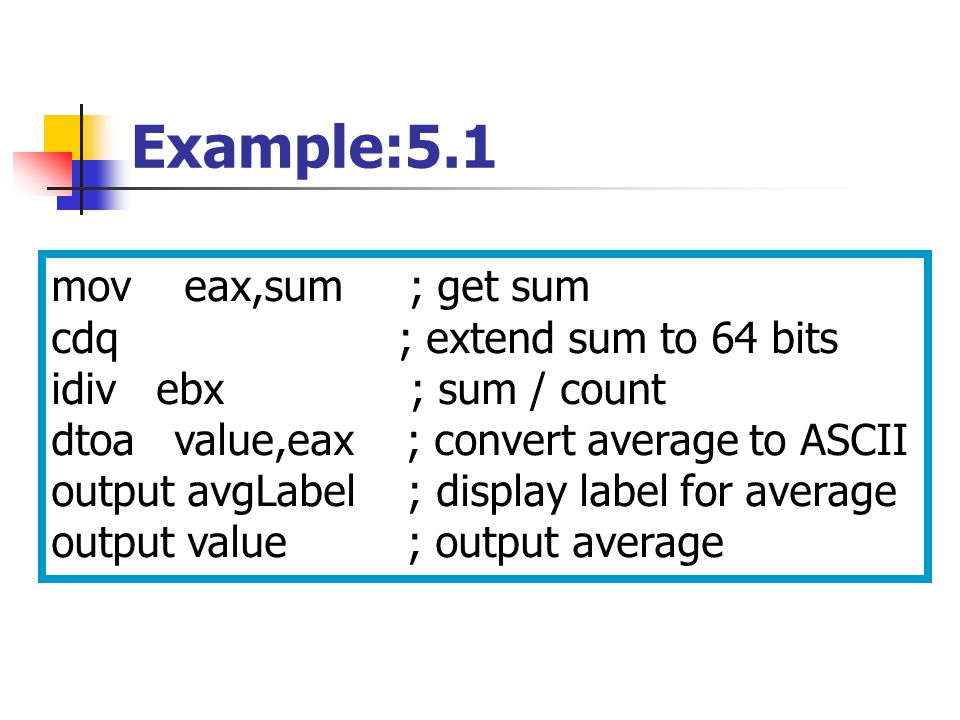 Example:5.1

mov eax,sum ; get sum
cdq ; extend sum to 64 bits
idiv ebx ; sum / count
dtoa value,eax ; convert average to ASCII
output avgLabel ; display label for average
output value ; output average